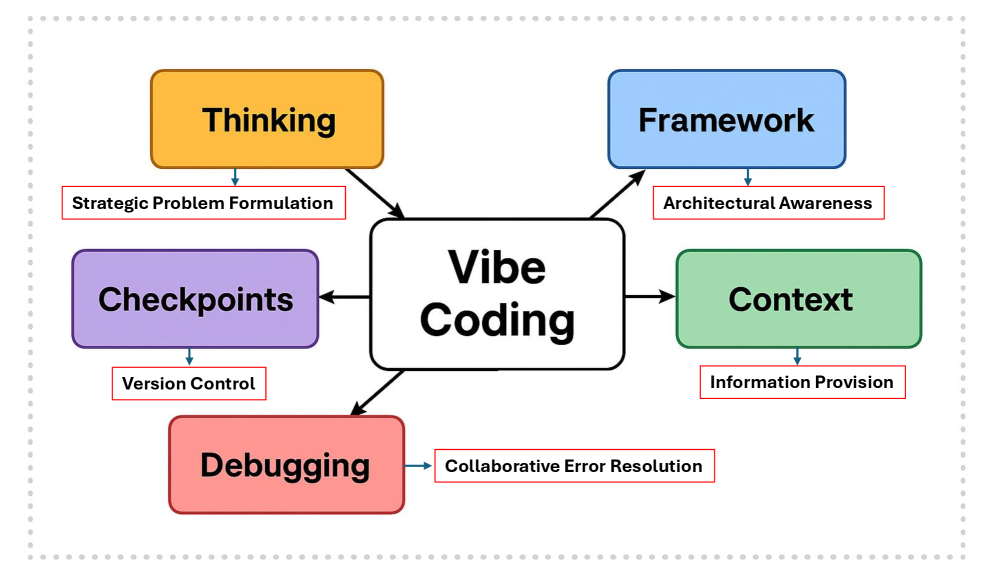 Thinking

Strategic Problem Formulation

Framework

Architectural Awareness

Vibe Coding

Checkpoints

Version Control

Context

Information Provision

Debugging

Collaborative Error Resolution